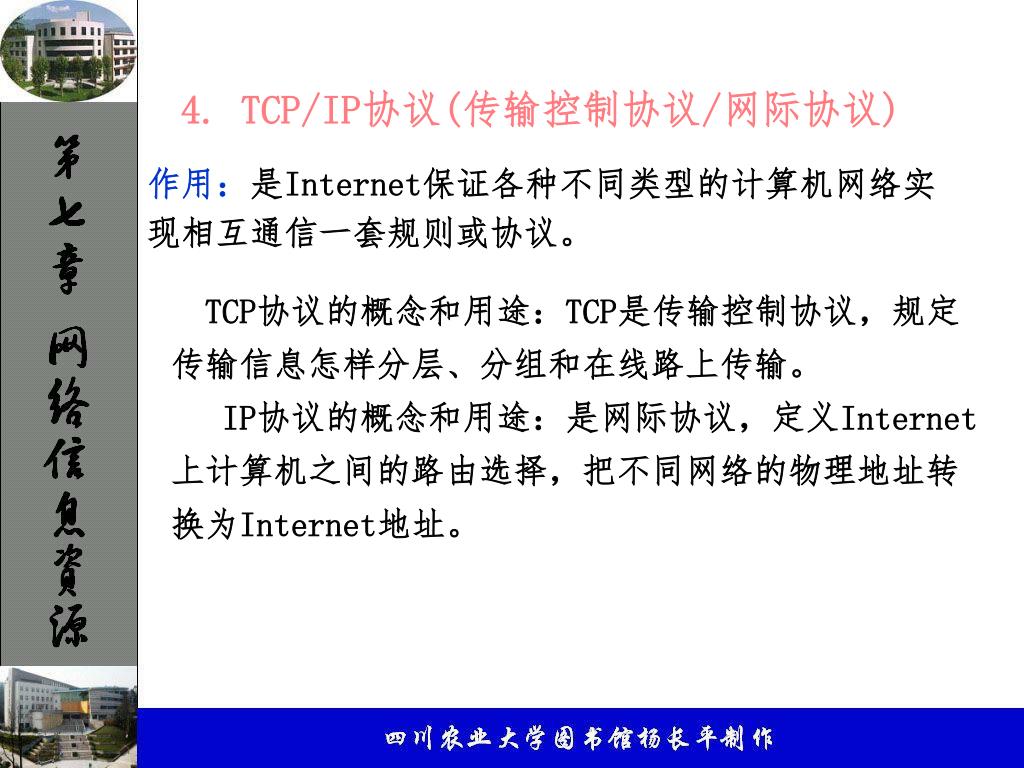 第七章 网络信息资源

4. TCP/IP协议(传输控制协议/网际协议)

作用：是Internet保证各种不同类型的计算机网络实现相互通信一套规则或协议。

TCP协议的概念和用途：TCP是传输控制协议，规定传输信息怎样分层、分组和在线路上传输。

IP协议的概念和用途：是网际协议，定义Internet上计算机之间的路由选择，把不同网络的物理地址转换为Internet地址。

四川农业大学图书馆杨长平制作